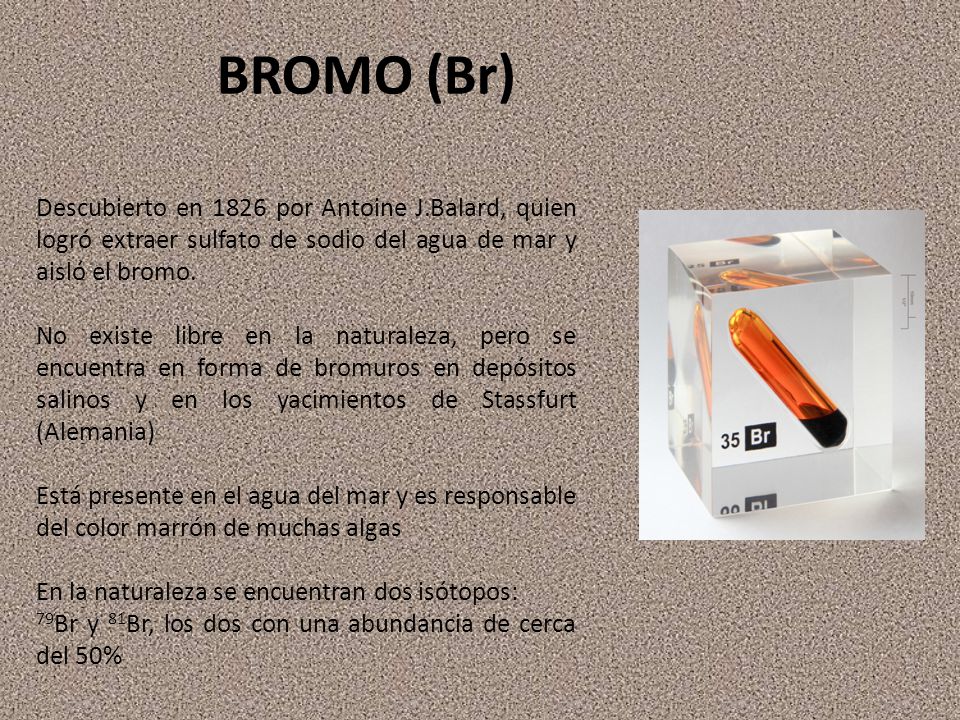 BROMO (Br)

Descubierto en 1826 por Antoine J.Balard, quien logró extraer sulfato de sodio del agua de mar y aisló el bromo.

No existe libre en la naturaleza, pero se encuentra en forma de bromuros en depósitos salinos y en los yacimientos de Stassfurt (Alemania)

Está presente en el agua del mar y es responsable del color marrón de muchas algas

En la naturaleza se encuentran dos isótopos: $^{79}$Br y $^{81}$Br, los dos con una abundancia de cerca del 50%

35 Br